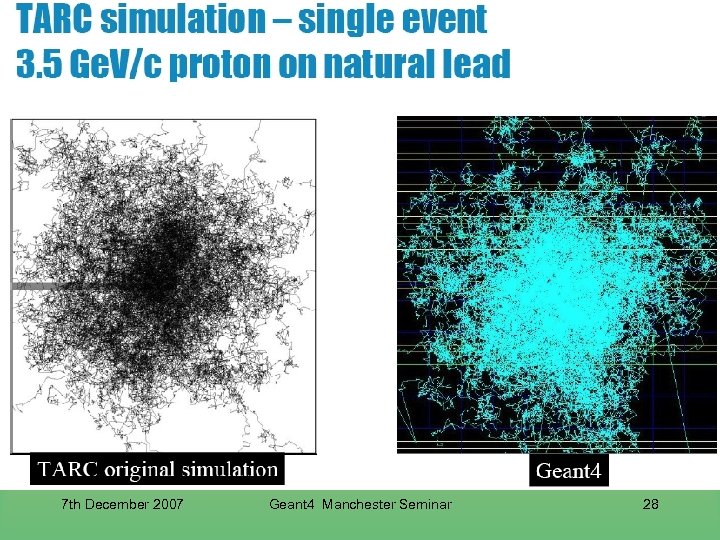 TARC simulation – single event
3.5 GeV/c proton on natural lead

TARC original simulation

Geant4

7th December 2007

Geant4 Manchester Seminar

28